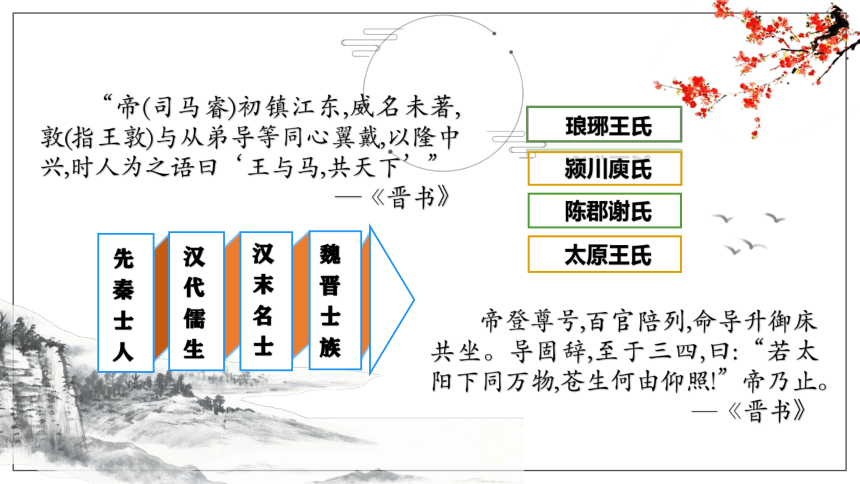 “帝(司马睿)初镇江东,威名未著,敦(指王敦)与从弟导等同心翼戴,以隆中兴,时人为之语曰‘王与马,共天下’”
—《晋书》

琅琊王氏
颍川庾氏
陈郡谢氏
太原王氏

先秦士人
汉代儒生
汉末名士
魏晋士族

帝登尊号,百官陪列,命导升御床共坐。导固辞,至于三四,曰:“若太阳下同万物,苍生何由仰照!”帝乃止。
—《晋书》